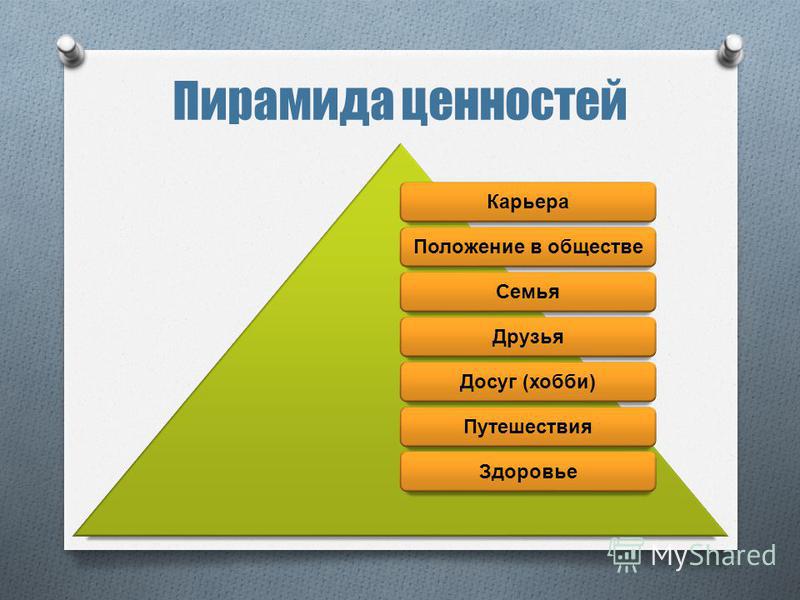 Пирамида ценностей

Карьера

Положение в обществе

Семья

Друзья

Досуг (хобби)

Путешествия

Здоровье

MyShared